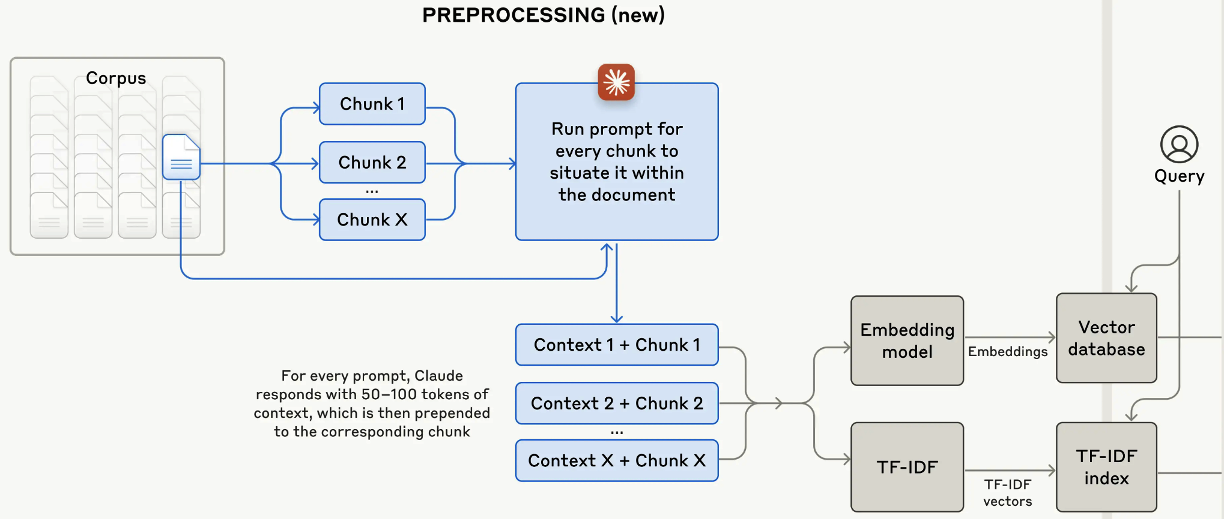 PREPROCESSING (new)

Corpus

Chunk 1

Chunk 2

...

Chunk X

Run prompt for every chunk to situate it within the document

Query

Context 1 + Chunk 1

Context 2 + Chunk 2

...

Context X + Chunk X

For every prompt, Claude responds with 50–100 tokens of context, which is then prepended to the corresponding chunk

Embedding model

Embeddings

Vector database

TF-IDF

TF-IDF vectors

TF-IDF index